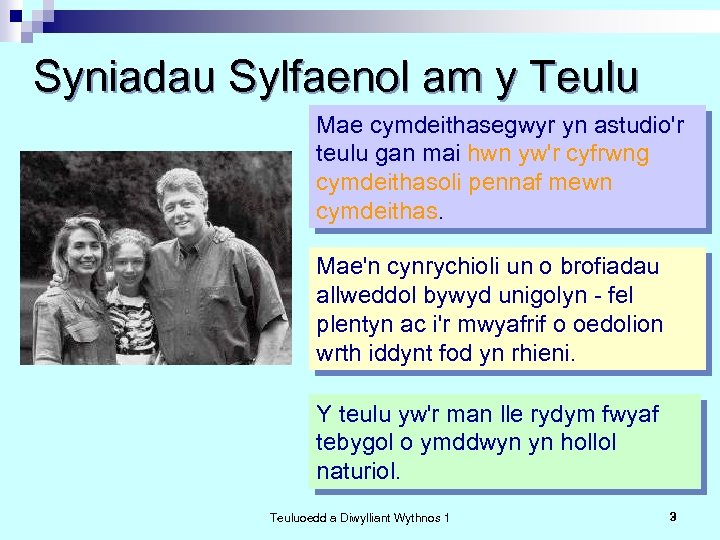 Syniadau Sylfaenol am y Teulu

Mae cymdeithasegwyr yn astudio'r teulu gan mai hwn yw'r cyfrwng cymdeithasoli pennaf mewn cymdeithas.

Mae'n cynrychioli un o brofiadau allweddol bywyd unigolyn - fel plentyn ac i'r mwyafrif o oedolion wrth iddynt fod yn rhieni.

Y teulu yw'r man lle rydym fwyaf tebygol o ymddwyn yn hollol naturiol.

Teuluoedd a Diwylliant Wythnos 1

3